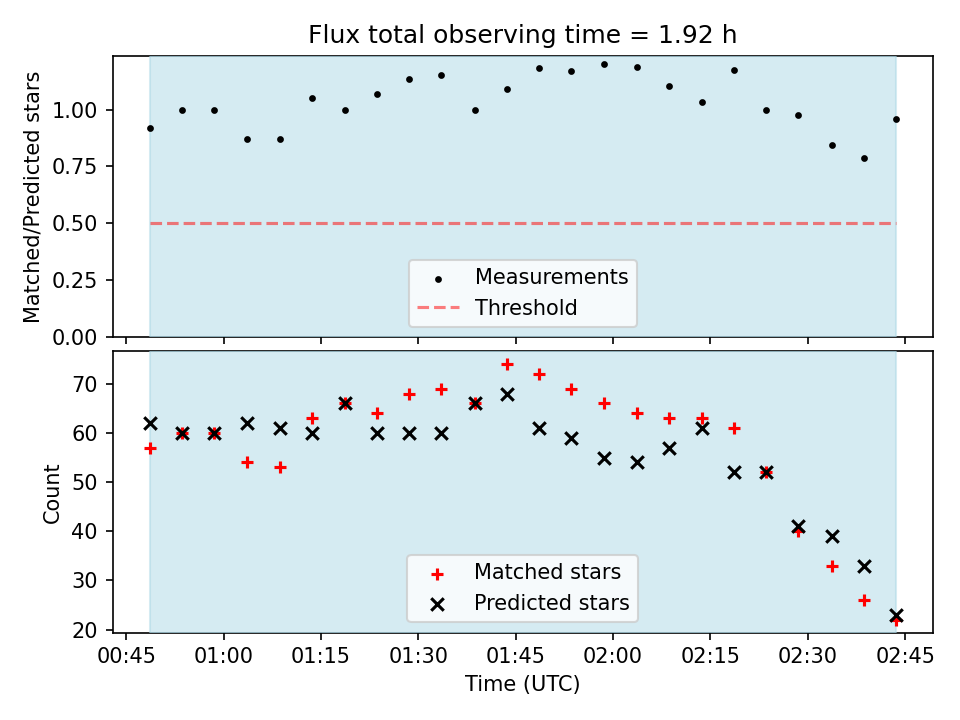 Flux total observing time = 1.92 h

Matched/Predicted stars

1.00
0.75
0.50
0.25
0.00

Measurements
Threshold

Count

70
60
50
40
30
20

Matched stars
Predicted stars

00:45 01:00 01:15 01:30 01:45 02:00 02:15 02:30 02:45
Time (UTC)